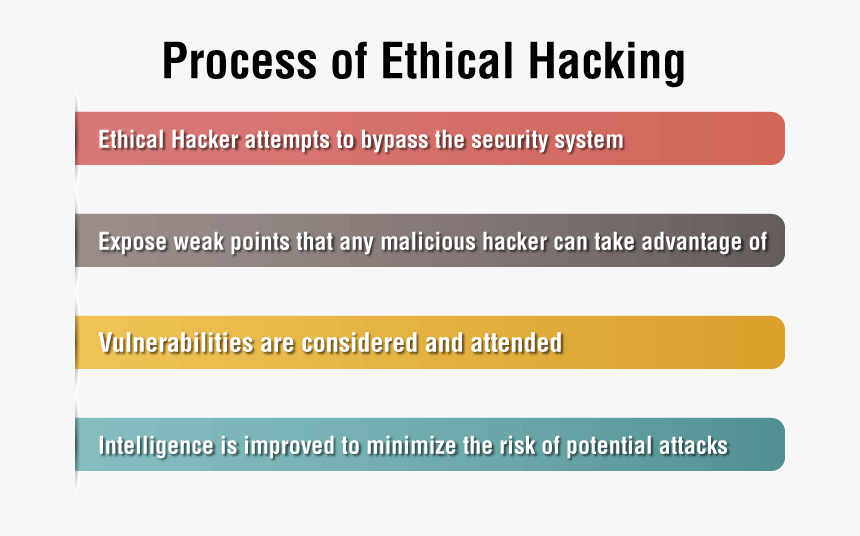 Process of Ethical Hacking

Ethical Hacker attempts to bypass the security system

Expose weak points that any malicious hacker can take advantage of

Vulnerabilities are considered and attended

Intelligence is improved to minimize the risk of potential attacks